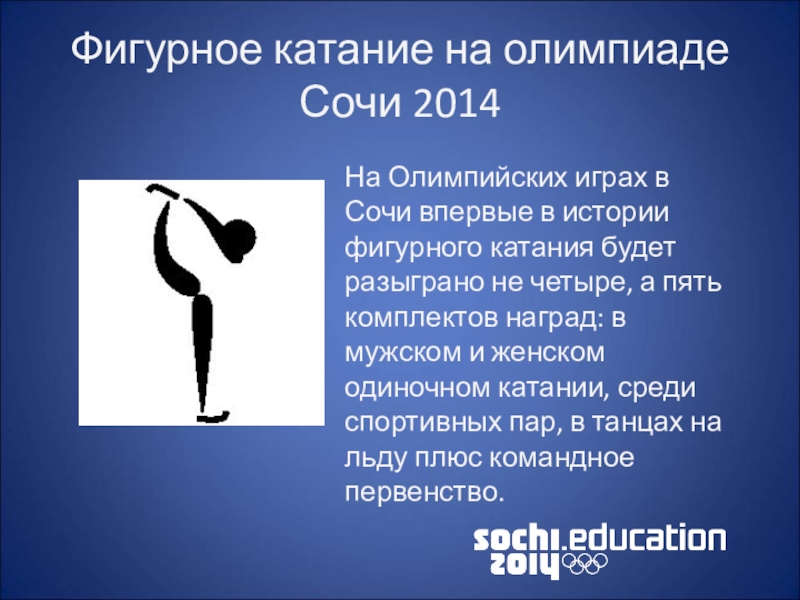 Фигурное катание на олимпиаде Сочи 2014

На Олимпийских играх в Сочи впервые в истории фигурного катания будет разыграно не четыре, а пять комплектов наград: в мужском и женском одиночном катании, среди спортивных пар, в танцах на льду плюс командное первенство.

sochi.education
2014